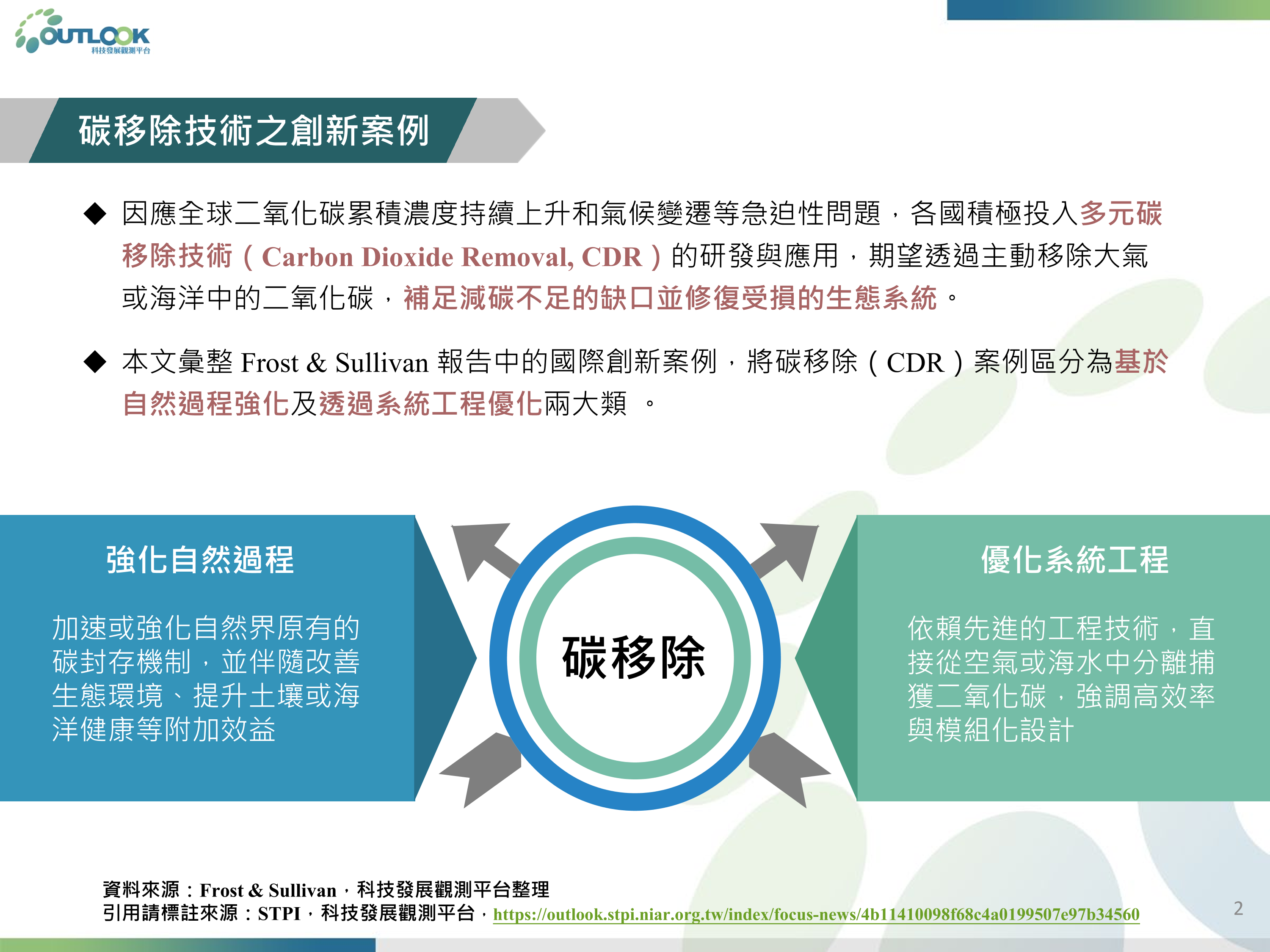 OUTLOOK
科技發展觀測平台

碳移除技術之創新案例

◆ 因應全球二氧化碳累積濃度持續上升和氣候變遷等急迫性問題，各國積極投入多元碳移除技術（Carbon Dioxide Removal, CDR）的研發與應用，期望透過主動移除大氣或海洋中的二氧化碳，補足減碳不足的缺口並修復受損的生態系統。

◆ 本文彙整 Frost & Sullivan 報告中的國際創新案例，將碳移除（CDR）案例區分為基於自然過程強化及透過系統工程優化兩大類 。

強化自然過程

加速或強化自然界原有的碳封存機制，並伴隨改善生態環境、提升土壤或海洋健康等附加效益

碳移除

優化系統工程

依賴先進的工程技術，直接從空氣或海水中分離捕獲二氧化碳，強調高效率與模組化設計

資料來源：Frost & Sullivan，科技發展觀測平台整理
引用請標註來源：STPI，科技發展觀測平台，https://outlook.stpi.niar.org.tw/index/focus-news/4b11410098f68c4a0199507e97b34560

2